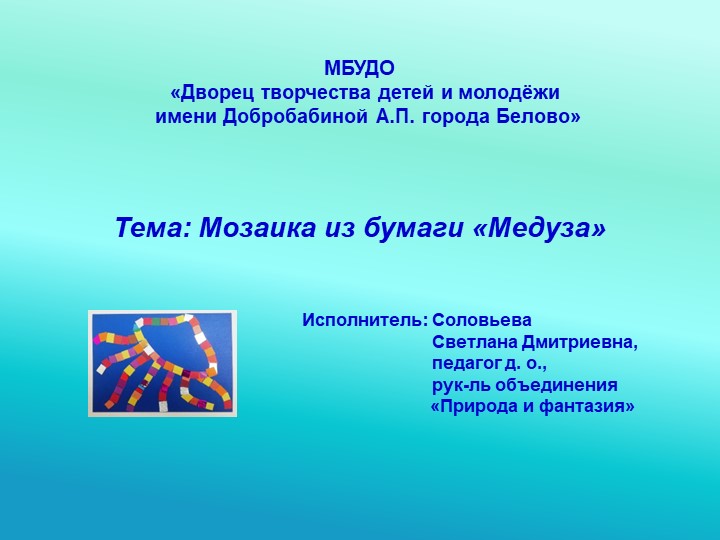 МБУДО
«Дворец творчества детей и молодёжи
имени Добробабиной А.П. города Белово»

Тема: Мозаика из бумаги «Медуза»

Исполнитель: Соловьева
Светлана Дмитриевна,
педагог д. о.,
рук-ль объединения
«Природа и фантазия»